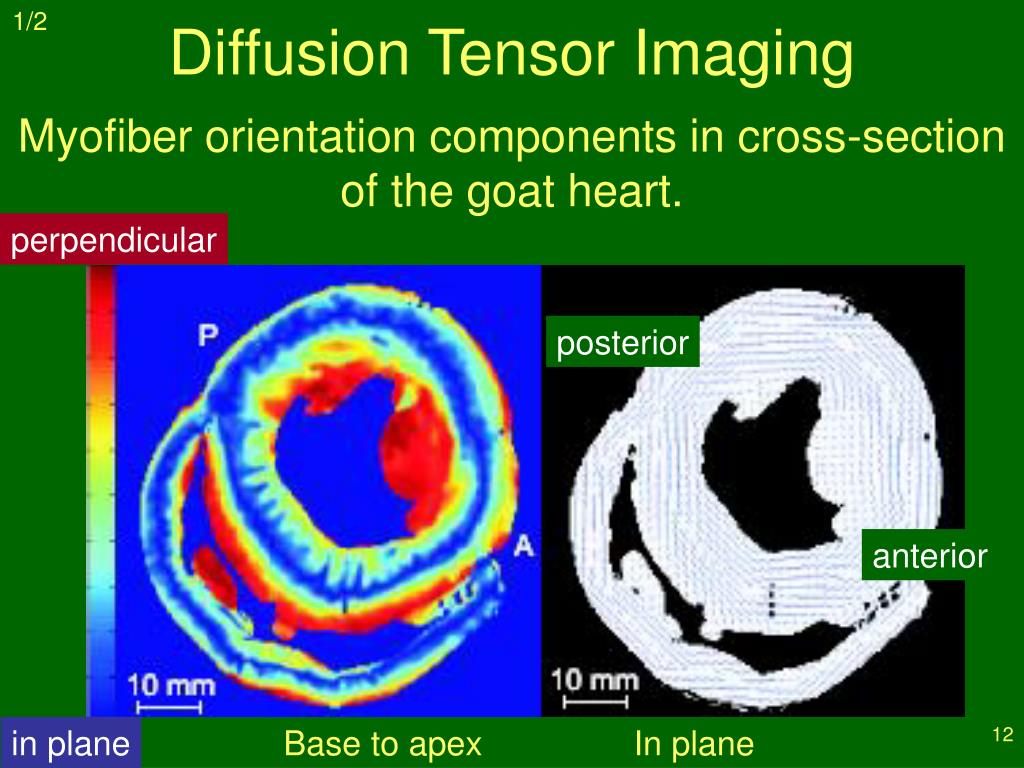 1/2

Diffusion Tensor Imaging

Myofiber orientation components in cross-section of the goat heart.

perpendicular

P

A

10 mm

posterior

anterior

10 mm

in plane

Base to apex

In plane

12